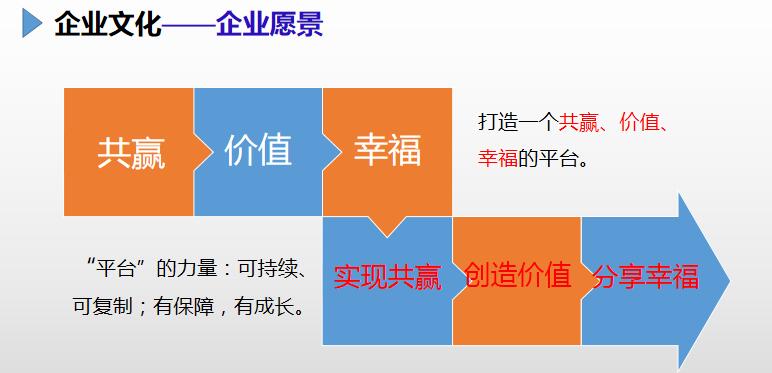 企业文化——企业愿景

共赢 价值 幸福

打造一个共赢、价值、幸福的平台。

“平台”的力量：可持续、可复制；有保障，有成长。

实现共赢 创造价值 分享幸福